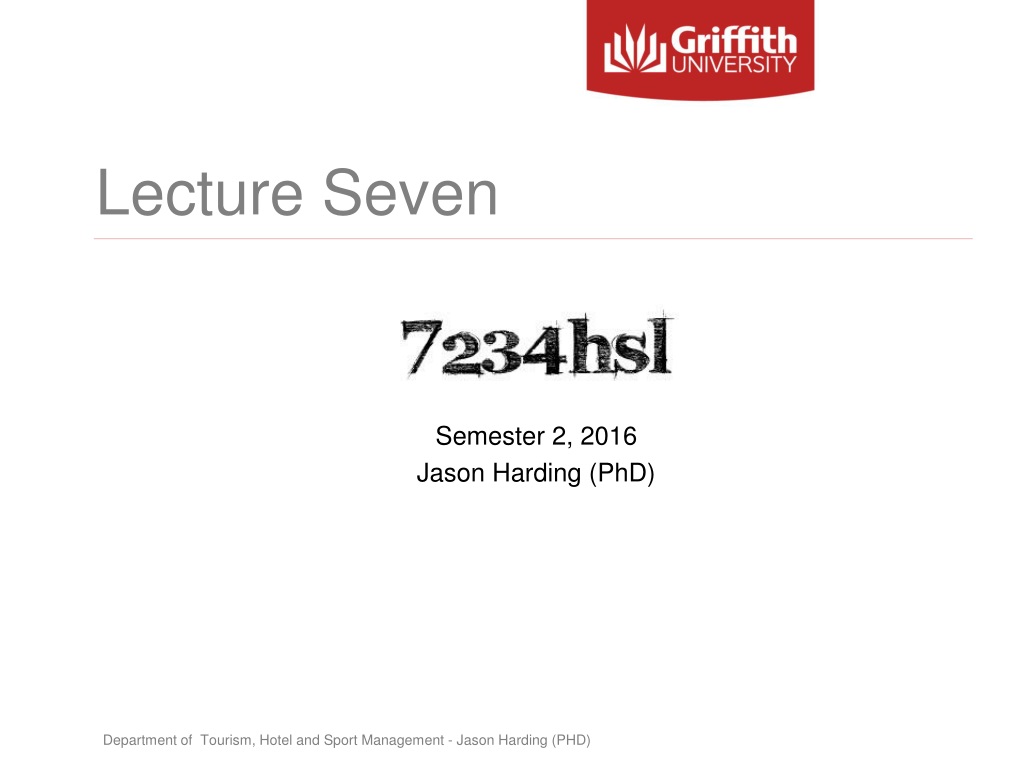 Griffith UNIVERSITY

Lecture Seven

7234hsl

Semester 2, 2016
Jason Harding (PhD)

Department of Tourism, Hotel and Sport Management - Jason Harding (PHD)